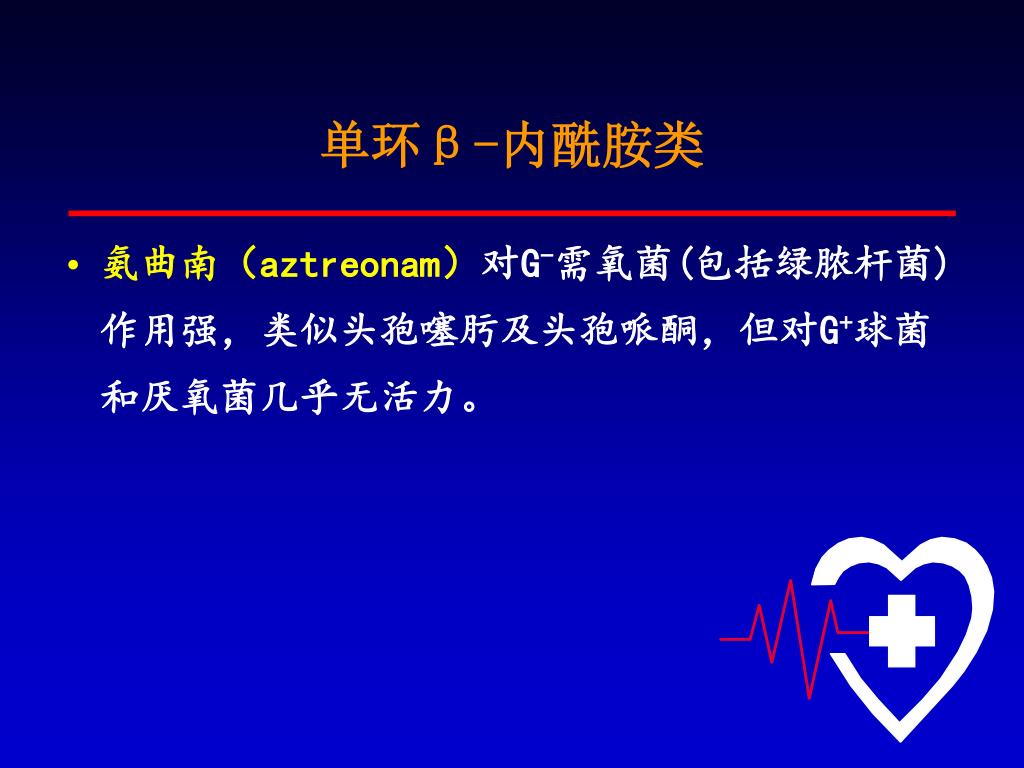 单环β-内酰胺类

• 氨曲南（aztreonam）对$G^-$需氧菌(包括绿脓杆菌)作用强，类似头孢噻肟及头孢哌酮，但对$G^+$球菌和厌氧菌几乎无活力。